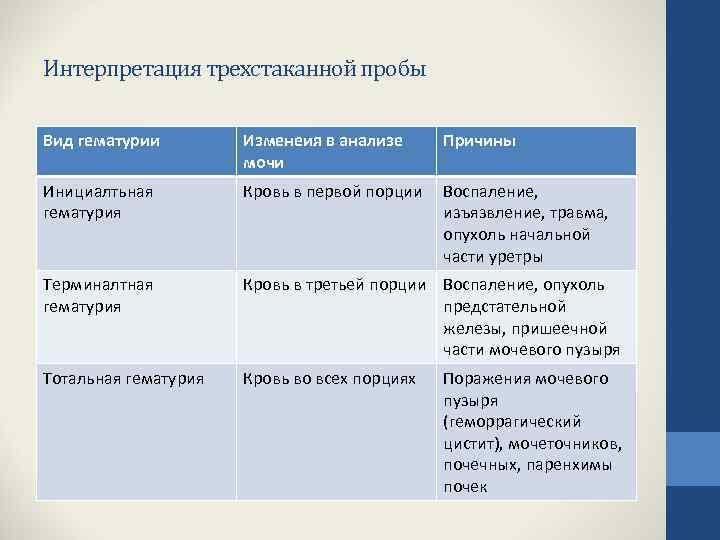 Интерпретация трехстаканной пробы

| Вид гематурии | Изменеия в анализе мочи | Причины |
|---|---|---|
| Инициалтьная гематурия | Кровь в первой порции | Воспаление, изъязвление, травма, опухоль начальной части уретры |
| Терминалтная гематурия | Кровь в третьей порции | Воспаление, опухоль предстательной железы, пришеечной части мочевого пузыря |
| Тотальная гематурия | Кровь во всех порциях | Поражения мочевого пузыря (геморрагический цистит), мочеточников, почечных, паренхимы почек |